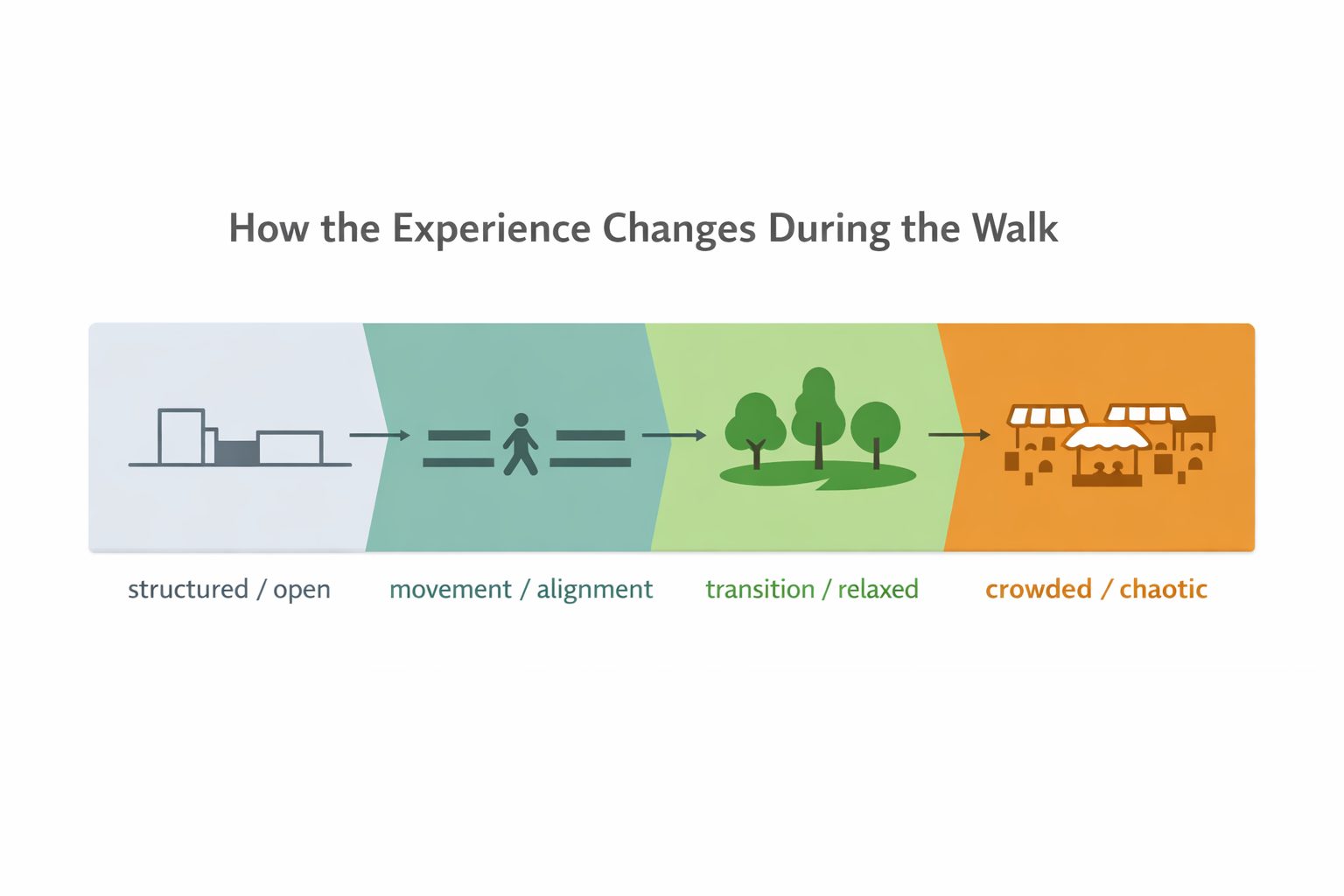 How the Experience Changes During the Walk

structured / open

movement / alignment

transition / relaxed

crowded / chaotic